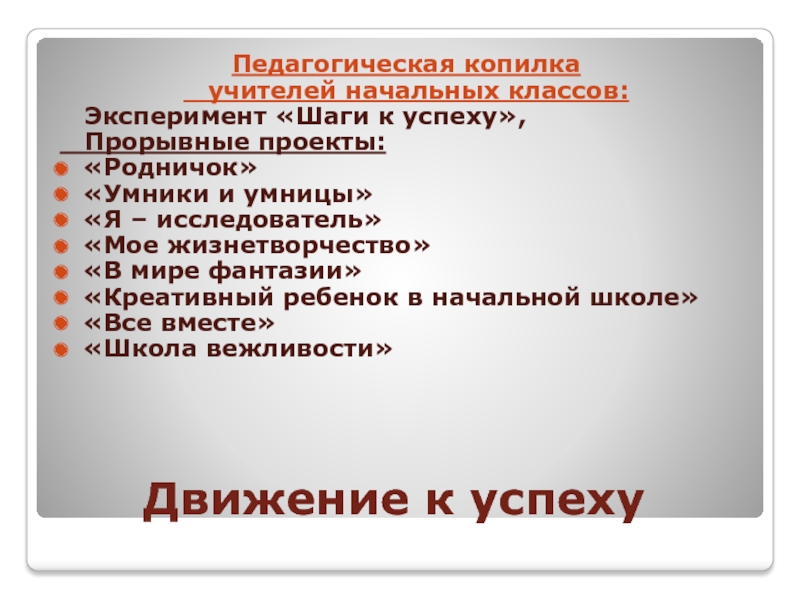 Педагогическая копилка учителей начальных классов:

Эксперимент «Шаги к успеху»,

Прорывные проекты:

«Родничок»
«Умники и умницы»
«Я – исследователь»
«Мое жизнетворчество»
«В мире фантазии»
«Креативный ребенок в начальной школе»
«Все вместе»
«Школа вежливости»

Движение к успеху